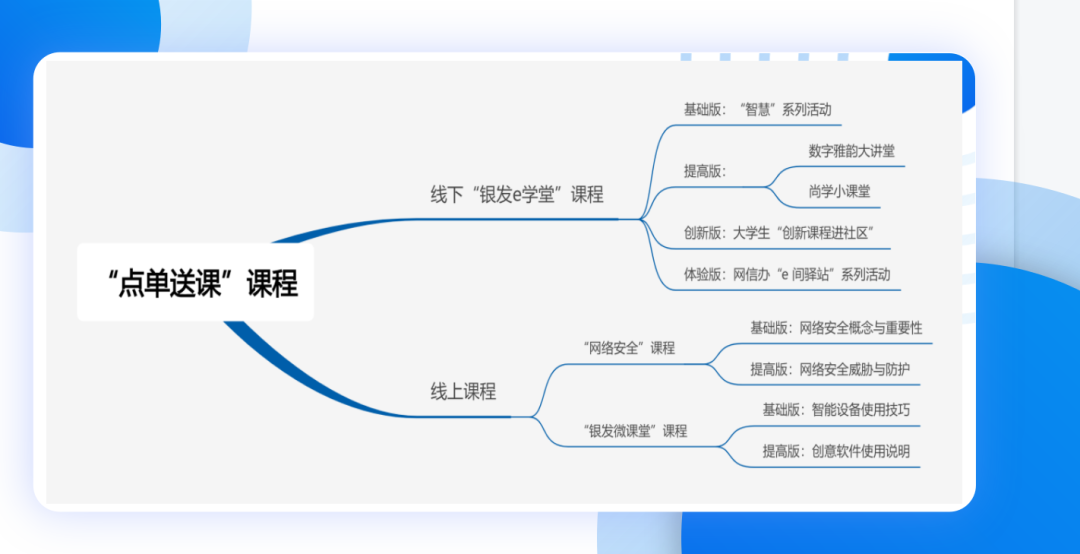 “点单送课”课程

线下“银发e学堂”课程

基础版：“智慧”系列活动

提高版：

数字雅韵大讲堂

尚学小课堂

创新版：大学生“创新课程进社区”

体验版：网信办“e 间驿站”系列活动

线上课程

“网络安全”课程

基础版：网络安全概念与重要性

提高版：网络安全威胁与防护

“银发微课堂”课程

基础版：智能设备使用技巧

提高版：创意软件使用说明